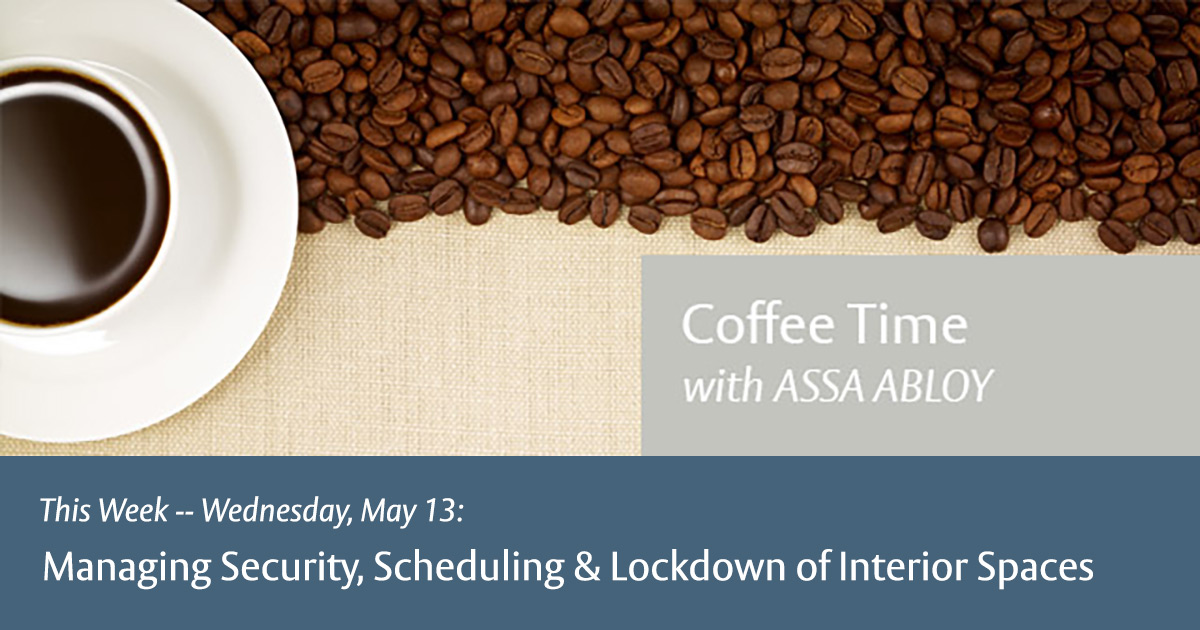 Coffee Time
with ASSA ABLOY

This Week -- Wednesday, May 13:
Managing Security, Scheduling & Lockdown of Interior Spaces